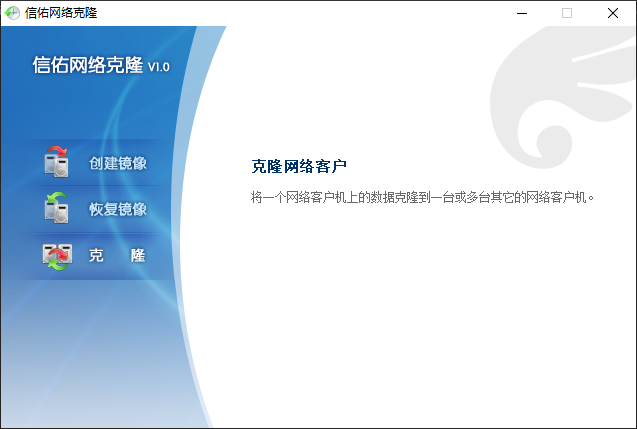 信佑网络克隆

信佑网络克隆 V1.0

创建镜像

恢复镜像

克 隆

克隆网络客户

将一个网络客户机上的数据克隆到一台或多台其它的网络客户机。